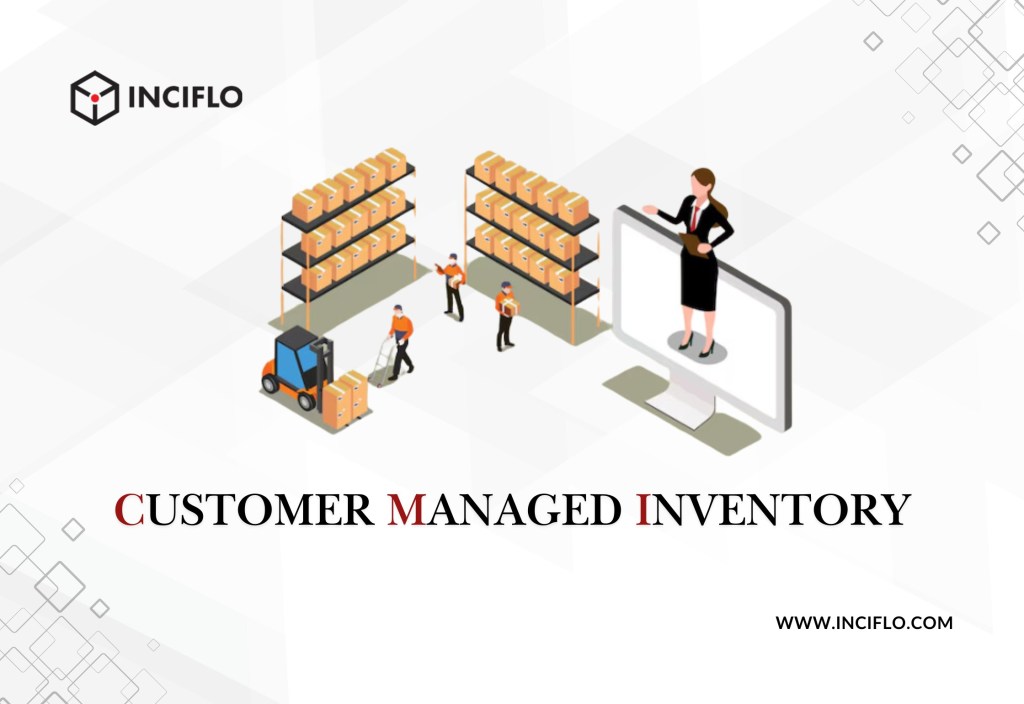 INCIFLO

CUSTOMER MANAGED INVENTORY

WWW.INCIFLO.COM